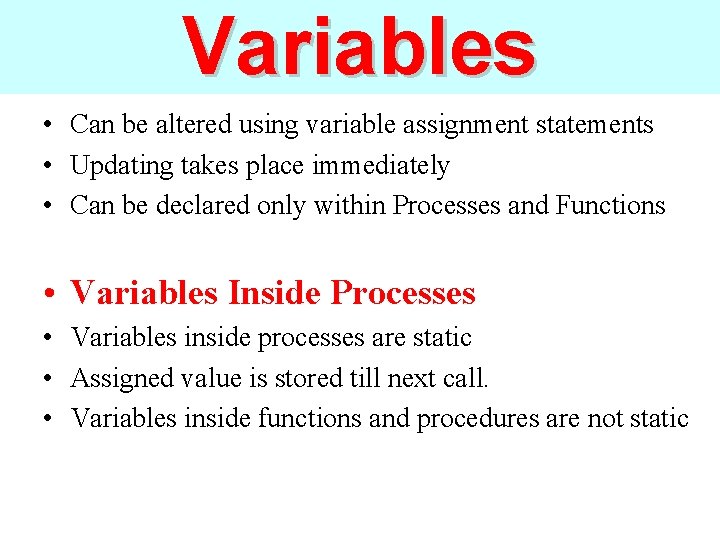 Variables

• Can be altered using variable assignment statements
• Updating takes place immediately
• Can be declared only within Processes and Functions

• Variables Inside Processes
• Variables inside processes are static
• Assigned value is stored till next call.
• Variables inside functions and procedures are not static